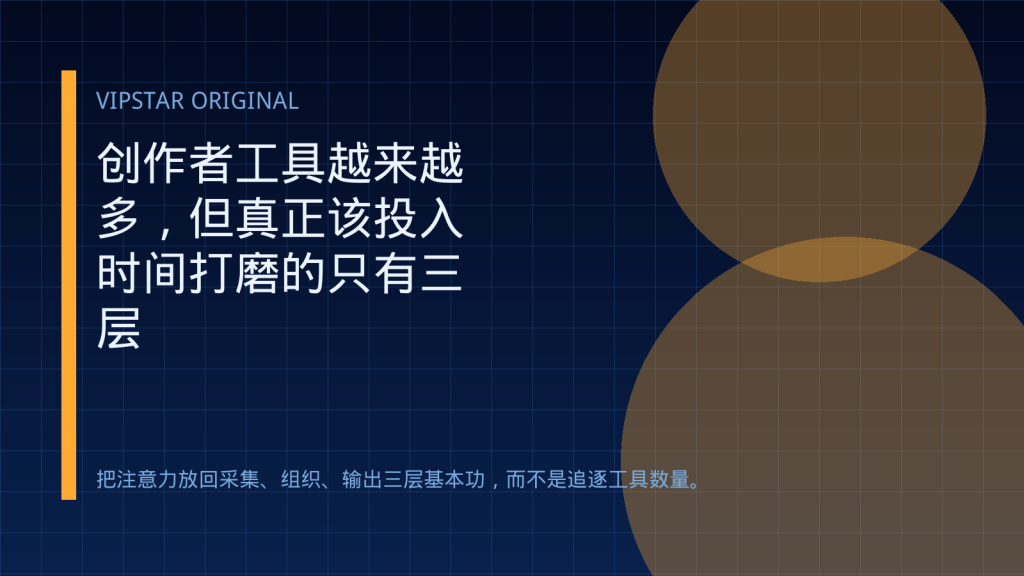 VIPSTAR ORIGINAL

创作者工具越来越多，但真正该投入时间打磨的只有三层

把注意力放回采集、组织、输出三层基本功，而不是追逐工具数量。